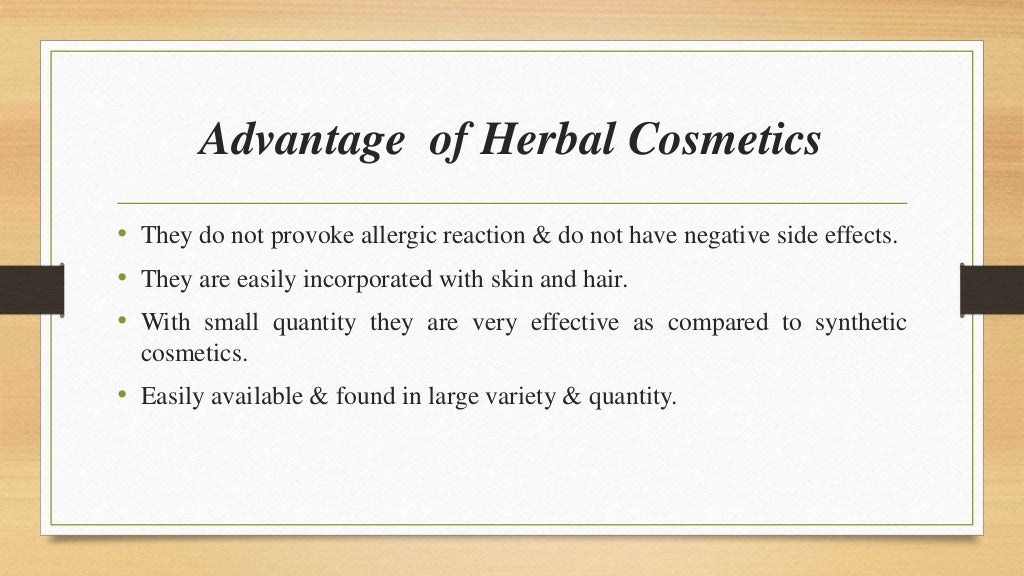 Advantage  of Herbal Cosmetics

• They do not provoke allergic reaction & do not have negative side effects.
• They are easily incorporated with skin and hair.
• With small quantity they are very effective as compared to synthetic cosmetics.
• Easily available & found in large variety & quantity.